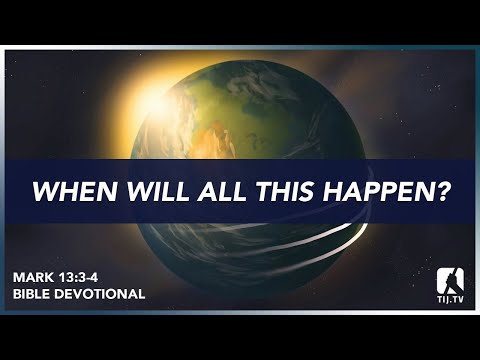 WHEN WILL ALL THIS HAPPEN?

MARK 13:3-4
BIBLE DEVOTIONAL

TIJ.TV